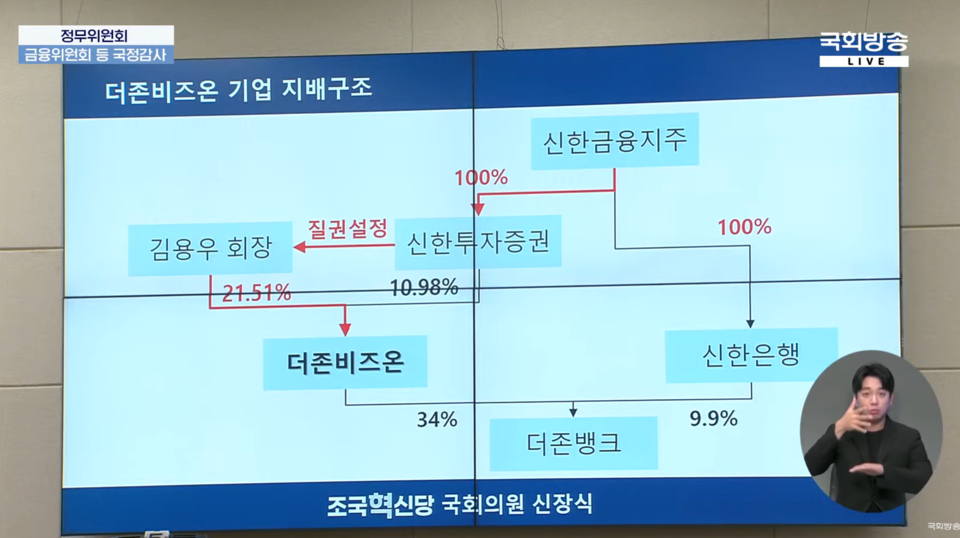 정무위원회
금융위원회 등 국정감사

국회방송
LIVE

더존비즈온 기업 지배구조

신한금융지주

100%

100%

질권설정

김용우 회장

신한투자증권

21.51%

10.98%

더존비즈온

신한은행

34%

9.9%

더존뱅크

조국혁신당 국회의원 신장식

국회방송